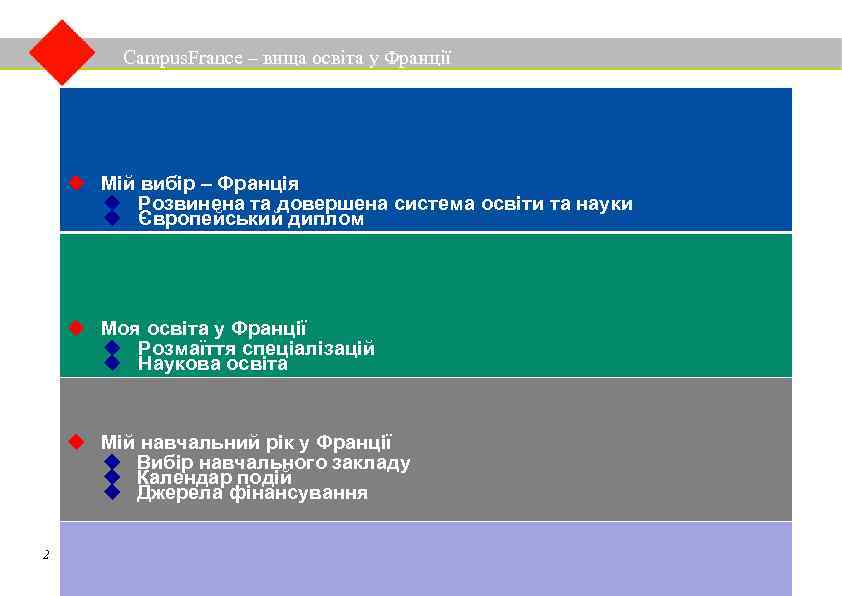 CampusFrance – вища освіта у Франції

Мій вибір – Франція
Розвинена та довершена система освіти та науки
Європейський диплом

Моя освіта у Франції
Розмаїття спеціалізацій
Наукова освіта

Мій навчальний рік у Франції
Вибір навчального закладу
Календар подій
Джерела фінансування

2